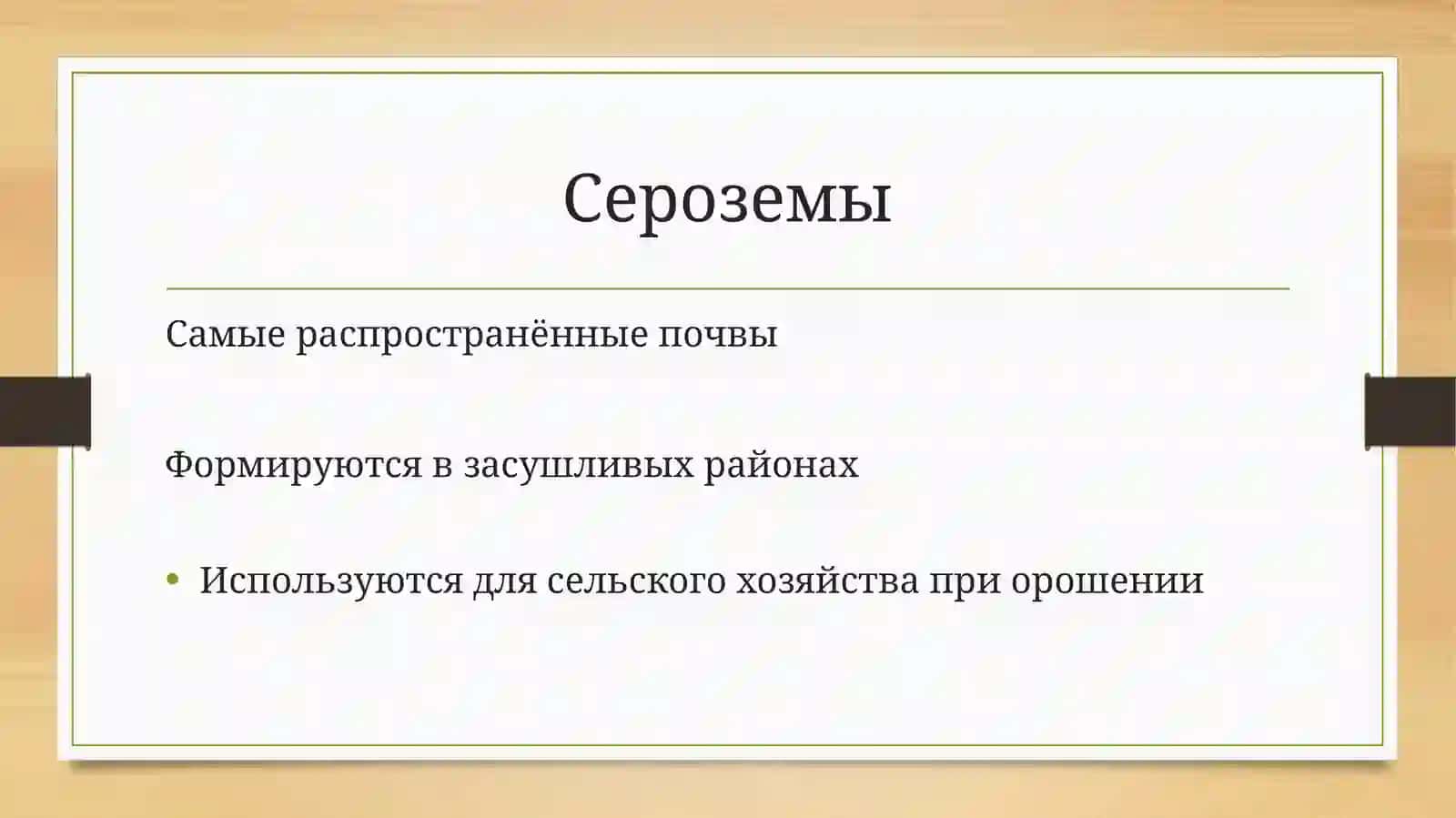 Сероземы

Самые распространённые почвы

Формируются в засушливых районах

• Используются для сельского хозяйства при орошении